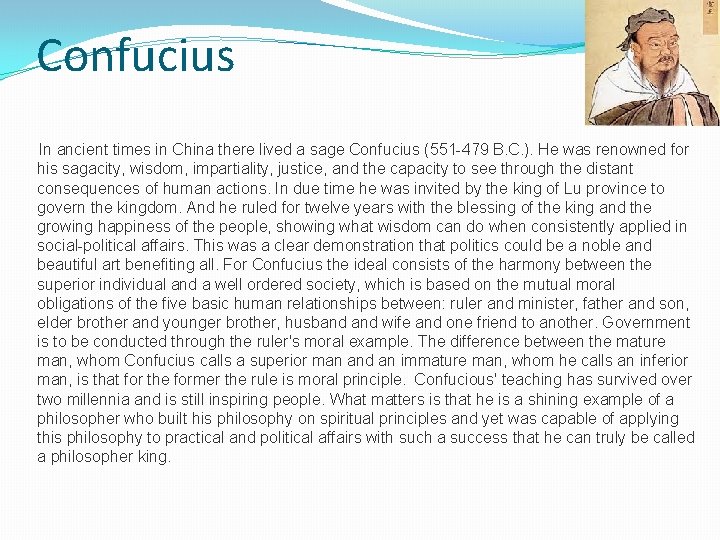 Confucius

In ancient times in China there lived a sage Confucius (551-479 B.C.). He was renowned for his sagacity, wisdom, impartiality, justice, and the capacity to see through the distant consequences of human actions. In due time he was invited by the king of Lu province to govern the kingdom. And he ruled for twelve years with the blessing of the king and the growing happiness of the people, showing what wisdom can do when consistently applied in social-political affairs. This was a clear demonstration that politics could be a noble and beautiful art benefiting all. For Confucius the ideal consists of the harmony between the superior individual and a well ordered society, which is based on the mutual moral obligations of the five basic human relationships between: ruler and minister, father and son, elder brother and younger brother, husband and wife and one friend to another. Government is to be conducted through the ruler's moral example. The difference between the mature man, whom Confucius calls a superior man and an immature man, whom he calls an inferior man, is that for the former the rule is moral principle. Confucious' teaching has survived over two millennia and is still inspiring people. What matters is that he is a shining example of a philosopher who built his philosophy on spiritual principles and yet was capable of applying this philosophy to practical and political affairs with such a success that he can truly be called a philosopher king.